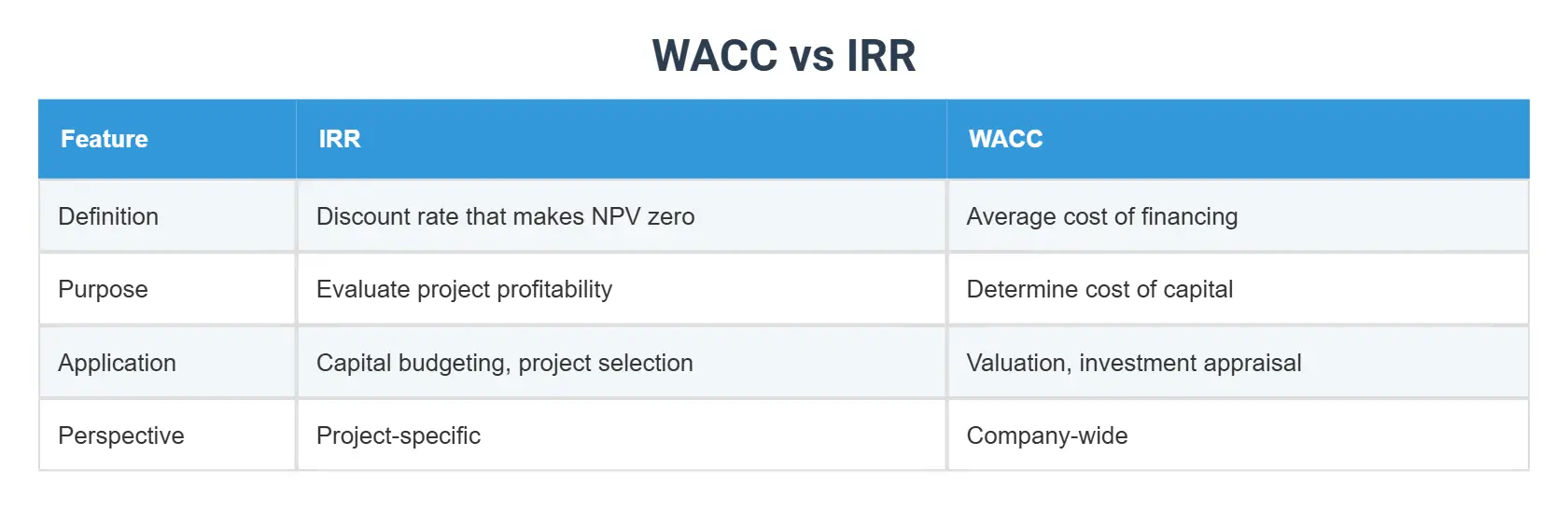 WACC vs IRR

| Feature | IRR | WACC |
|---|---|---|
| Definition | Discount rate that makes NPV zero | Average cost of financing |
| Purpose | Evaluate project profitability | Determine cost of capital |
| Application | Capital budgeting, project selection | Valuation, investment appraisal |
| Perspective | Project-specific | Company-wide |